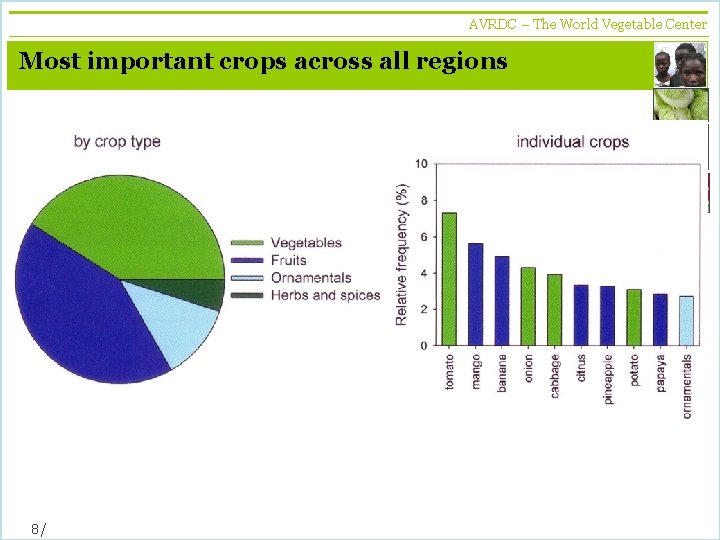 AVRDC – The World Vegetable Center

Most important crops across all regions

by crop type

Vegetables
Fruits
Ornamentals
Herbs and spices

individual crops

Relative frequency (%)

10
8
6
4
2
0

tomato
mango
banana
onion
cabbage
citrus
pineapple
potato
papaya
ornamentals

8/